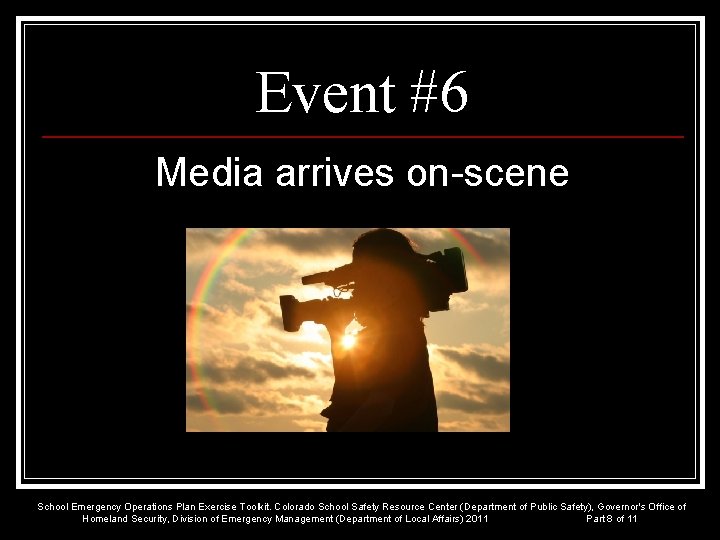 Event #6

Media arrives on-scene

School Emergency Operations Plan Exercise Toolkit. Colorado School Safety Resource Center (Department of Public Safety), Governor's Office of Homeland Security, Division of Emergency Management (Department of Local Affairs) 2011 Part 8 of 11